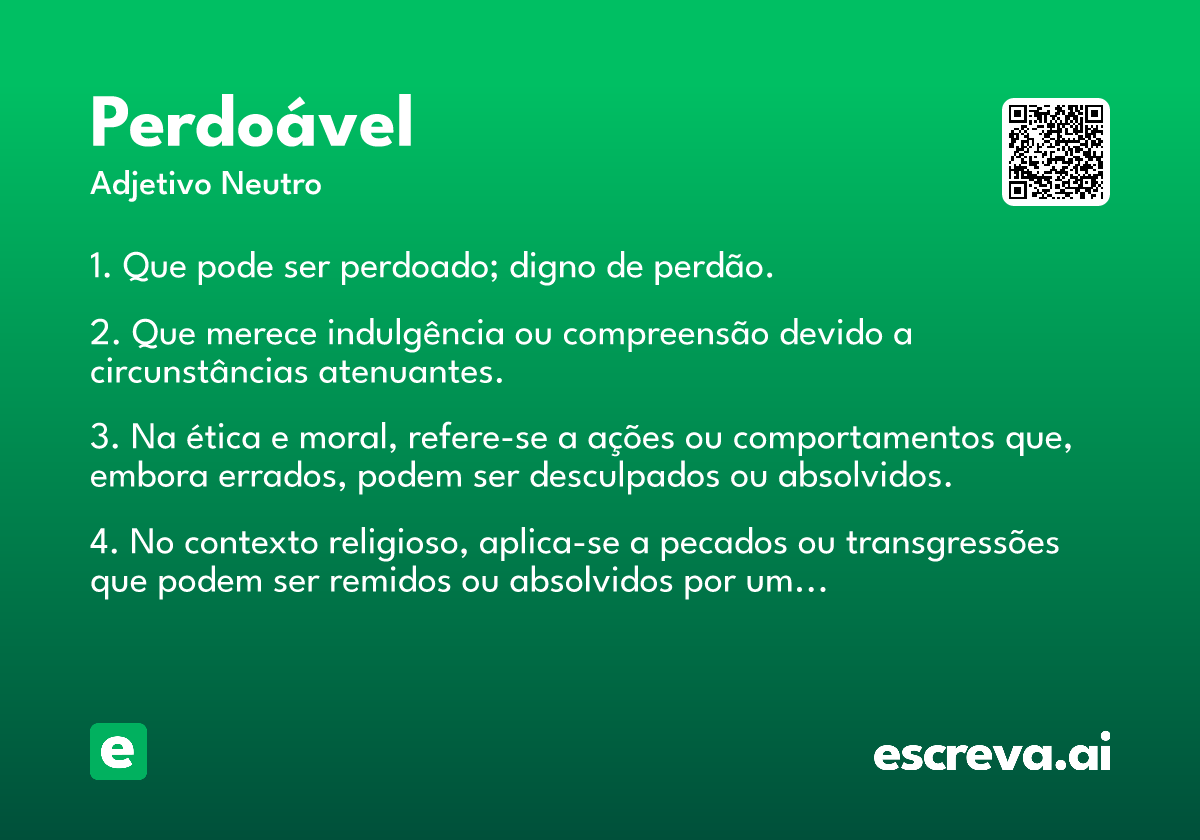 Perdoável

Adjetivo Neutro

1. Que pode ser perdoado; digno de perdão.

2. Que merece indulgência ou compreensão devido a circunstâncias atenuantes.

3. Na ética e moral, refere-se a ações ou comportamentos que, embora errados, podem ser desculpados ou absolvidos.

4. No contexto religioso, aplica-se a pecados ou transgressões que podem ser remidos ou absolvidos por um...

e

escreva.ai